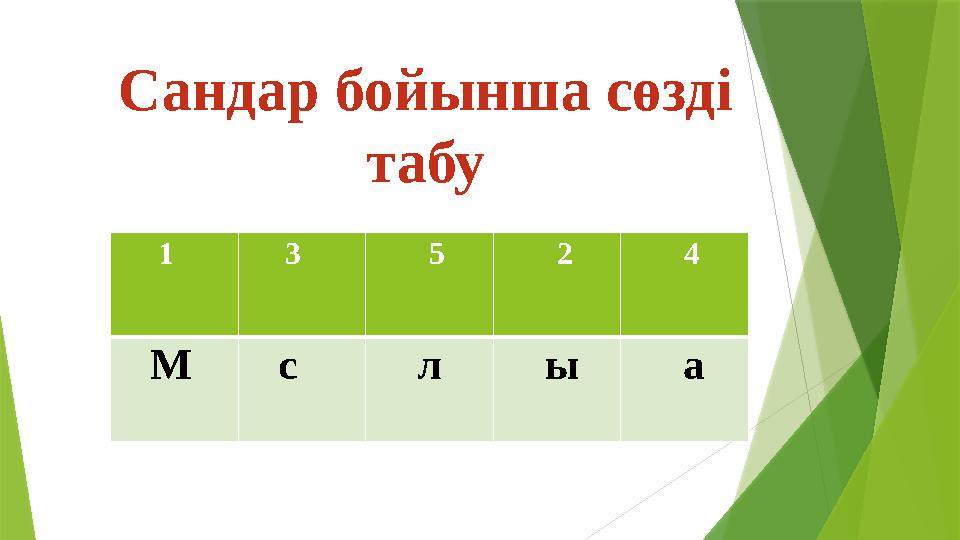 Сандар бойынша сөзді табу

| 1 | 3 | 5 | 2 | 4 |
|---|---|---|---|---|
| М | с | л | ы | а |